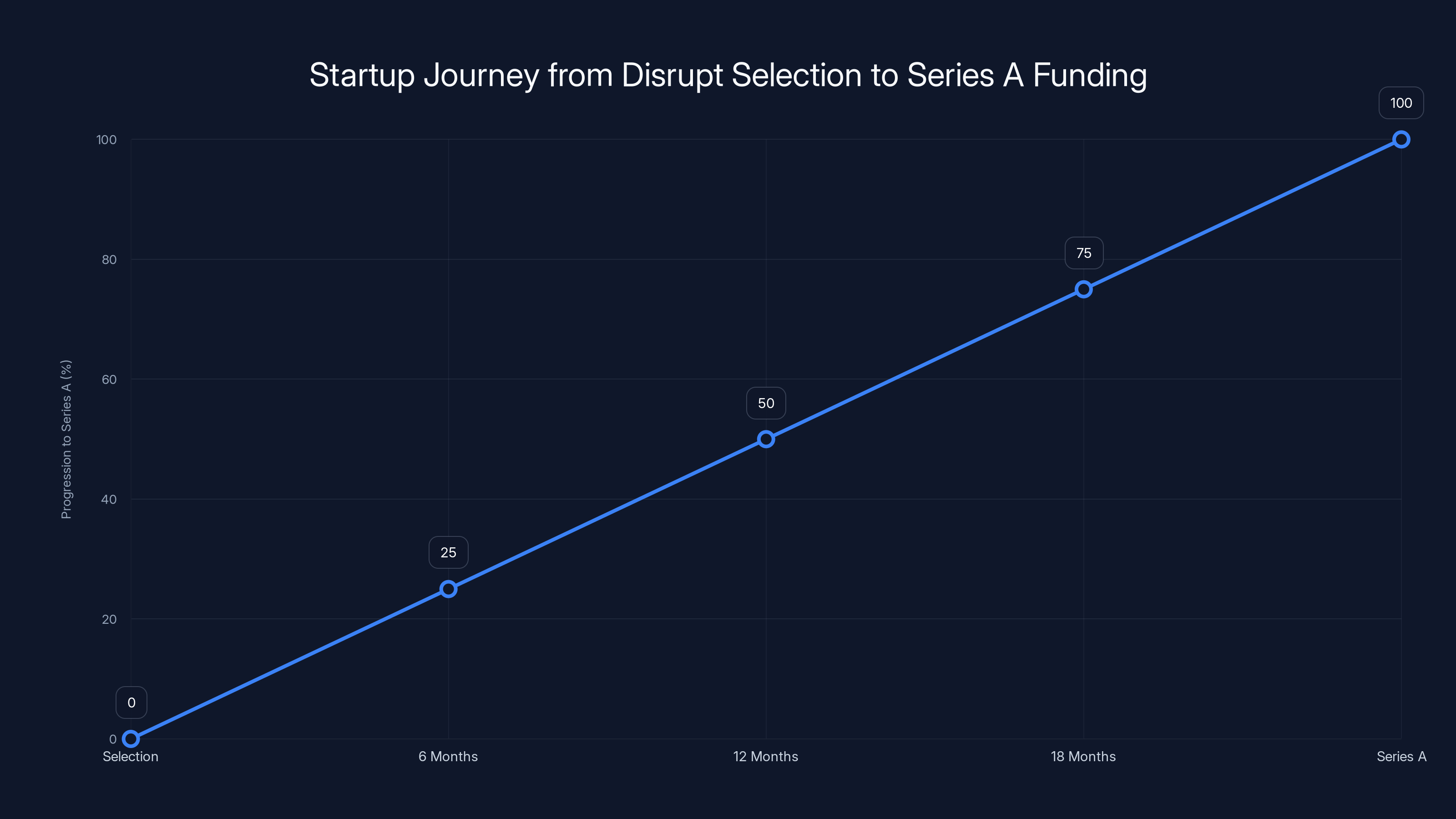 Startup Journey from Disrupt Selection to Series A Funding

Progression to Series A (%)

100
80
60
40
20
0

0
25
50
75
100

Selection
6 Months
12 Months
18 Months
Series A